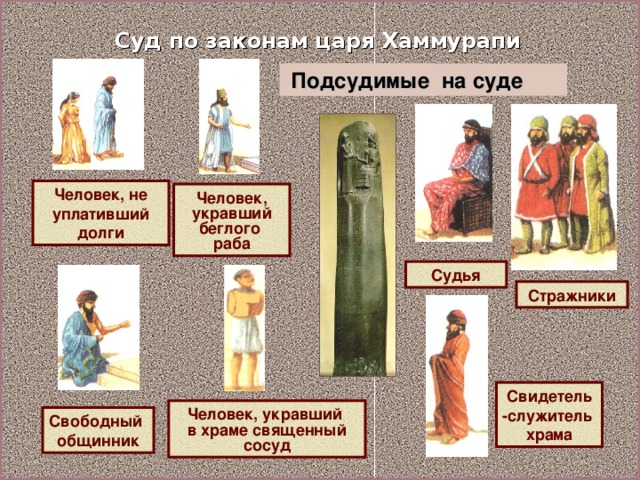 Суд по законам царя Хаммурапи

Подсудимые на суде

Человек, не уплативший долги

Человек, укравший беглого раба

Судья

Стражники

Свободный общинник

Человек, укравший в храме священный сосуд

Свидетель -служитель храма